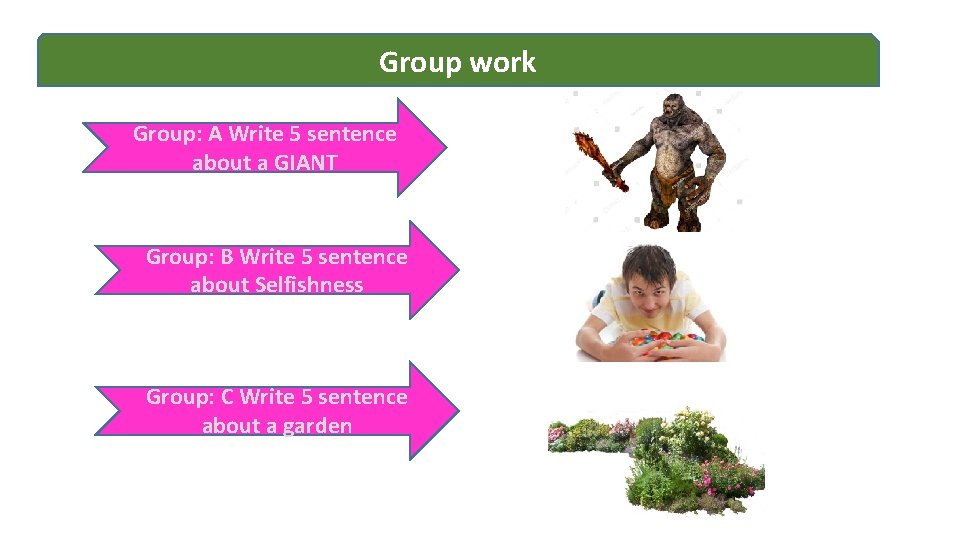 Group work

Group: A Write 5 sentence about a GIANT

Group: B Write 5 sentence about Selfishness

Group: C Write 5 sentence about a garden